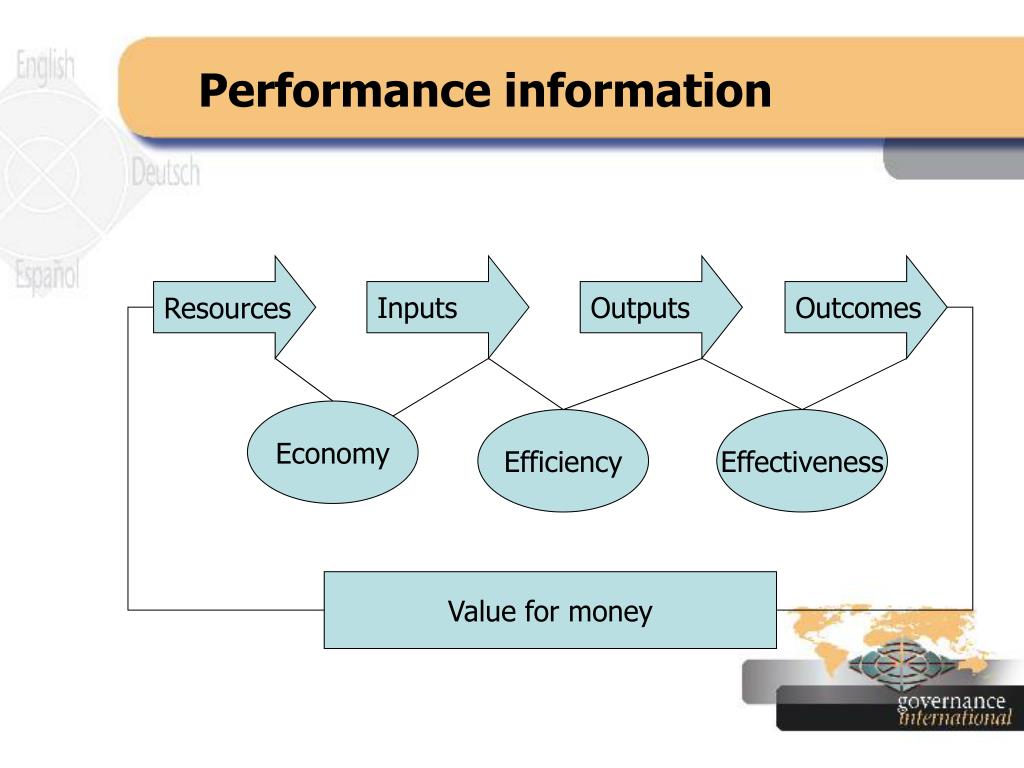 English

Deutsch

Español

Performance information

Resources

Inputs

Outputs

Outcomes

Economy

Efficiency

Effectiveness

Value for money

governance international